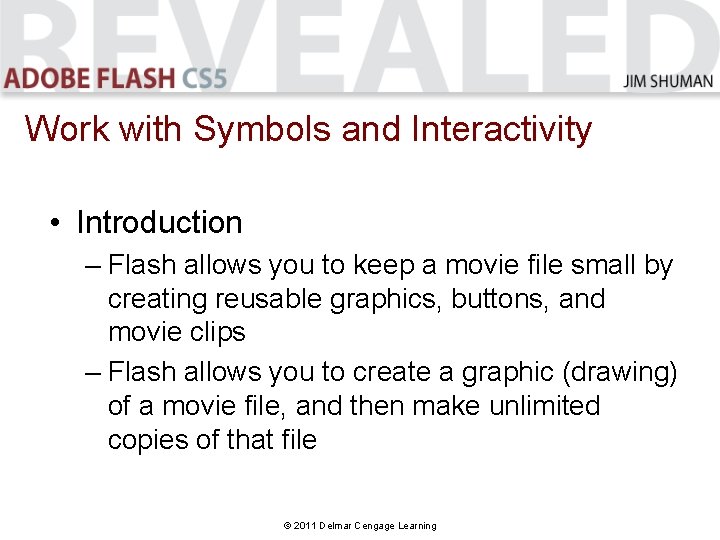 REVEALED
ADOBE FLASH CS5
JIM SHUMAN

Work with Symbols and Interactivity

• Introduction
– Flash allows you to keep a movie file small by creating reusable graphics, buttons, and movie clips
– Flash allows you to create a graphic (drawing) of a movie file, and then make unlimited copies of that file

© 2011 Delmar Cengage Learning